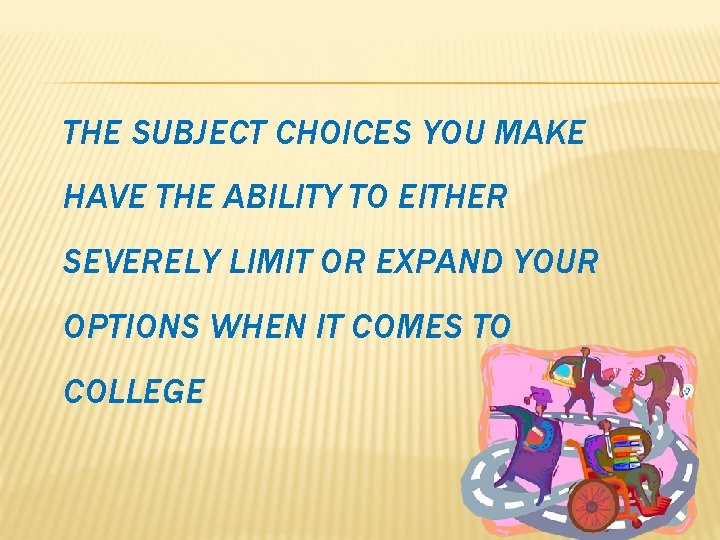 THE SUBJECT CHOICES YOU MAKE HAVE THE ABILITY TO EITHER SEVERELY LIMIT OR EXPAND YOUR OPTIONS WHEN IT COMES TO COLLEGE